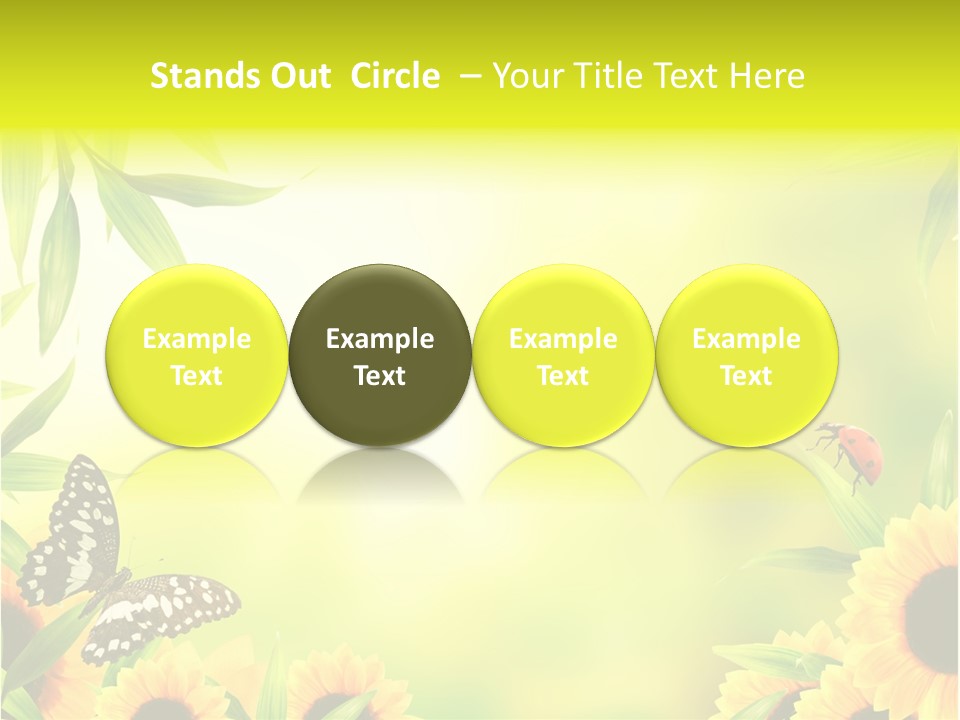 Stands Out Circle – Your Title Text Here

Example Text

Example Text

Example Text

Example Text